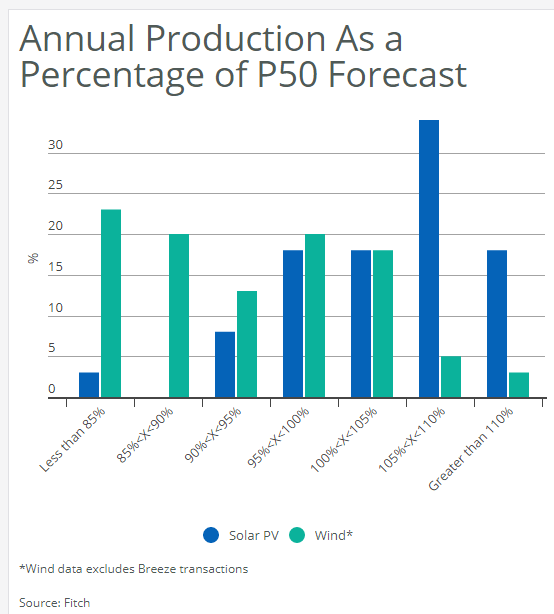 Annual Production As a Percentage of P50 Forecast

%

30
25
20
15
10
5
0

Less than 85%
85%<X<90%
90%<X<95%
95%<X<100%
100%<X<105%
105%<X<110%
Greater than 110%

Solar PV
Wind*

*Wind data excludes Breeze transactions

Source: Fitch